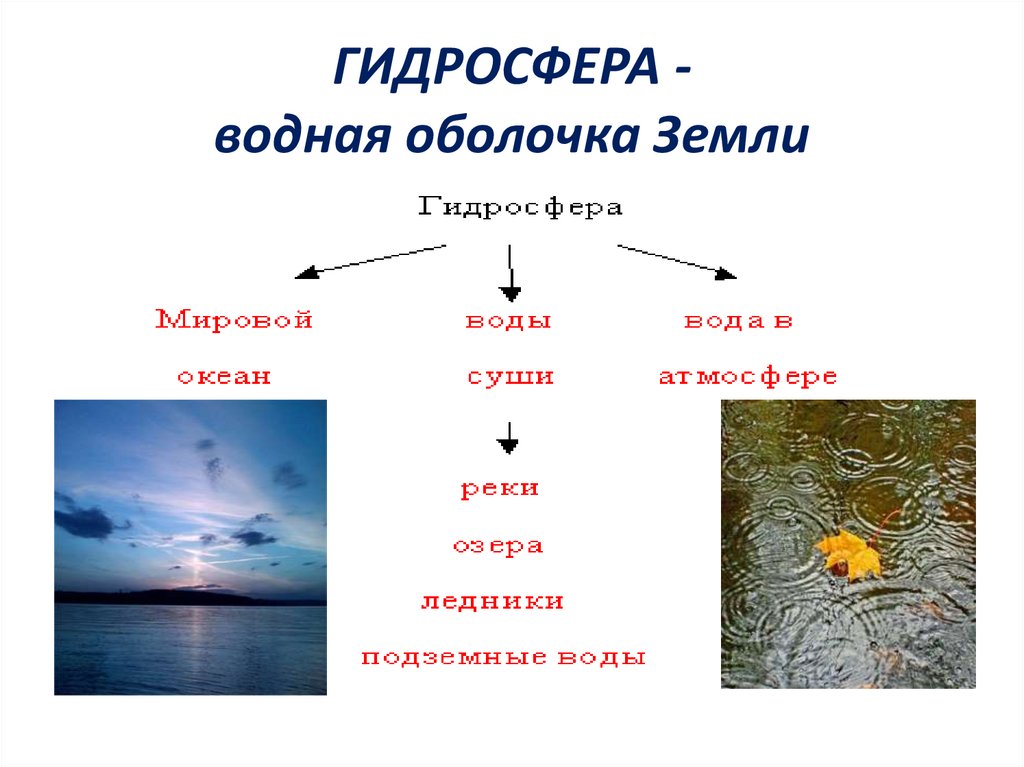 ГИДРОСФЕРА -
водная оболочка Земли

Гидросфера

Мировой океан

воды суши

вода в атмосфере

реки

озера

ледники

подземные воды